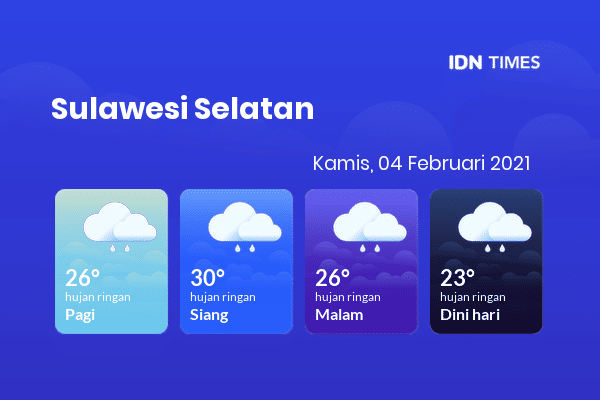 IDN TIMES

Sulawesi Selatan

Kamis, 04 Februari 2021

26°
hujan ringan
Pagi

30°
hujan ringan
Siang

26°
hujan ringan
Malam

23°
hujan ringan
Dini hari